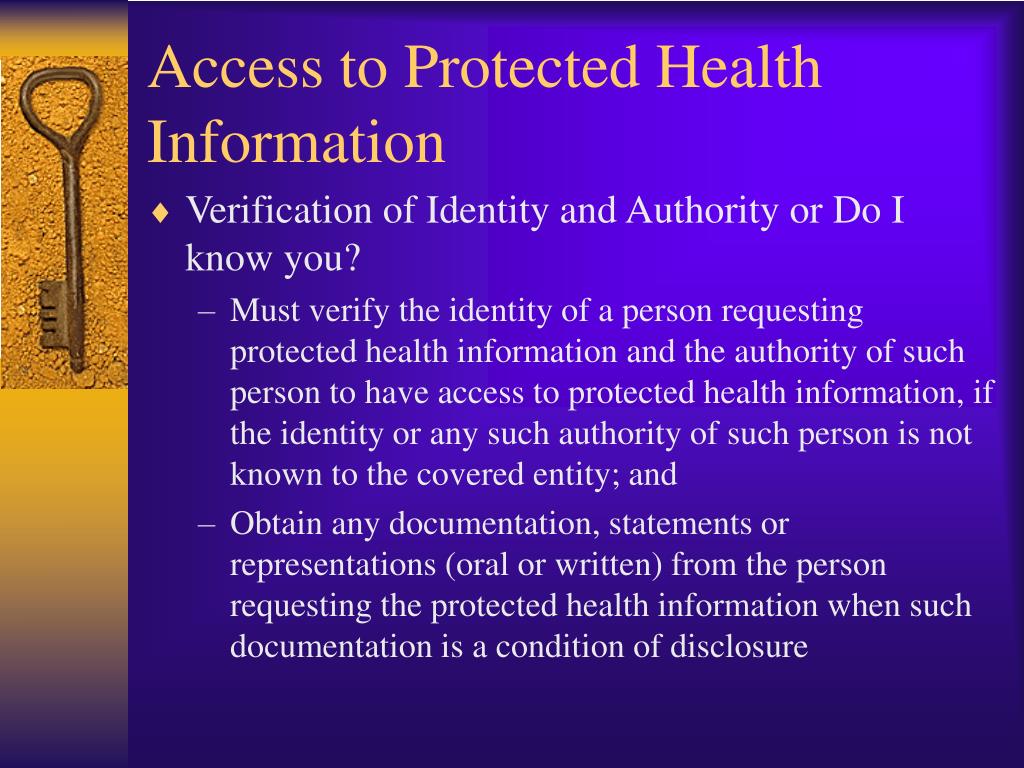 Access to Protected Health Information

♦ Verification of Identity and Authority or Do I know you?

– Must verify the identity of a person requesting protected health information and the authority of such person to have access to protected health information, if the identity or any such authority of such person is not known to the covered entity; and

– Obtain any documentation, statements or representations (oral or written) from the person requesting the protected health information when such documentation is a condition of disclosure